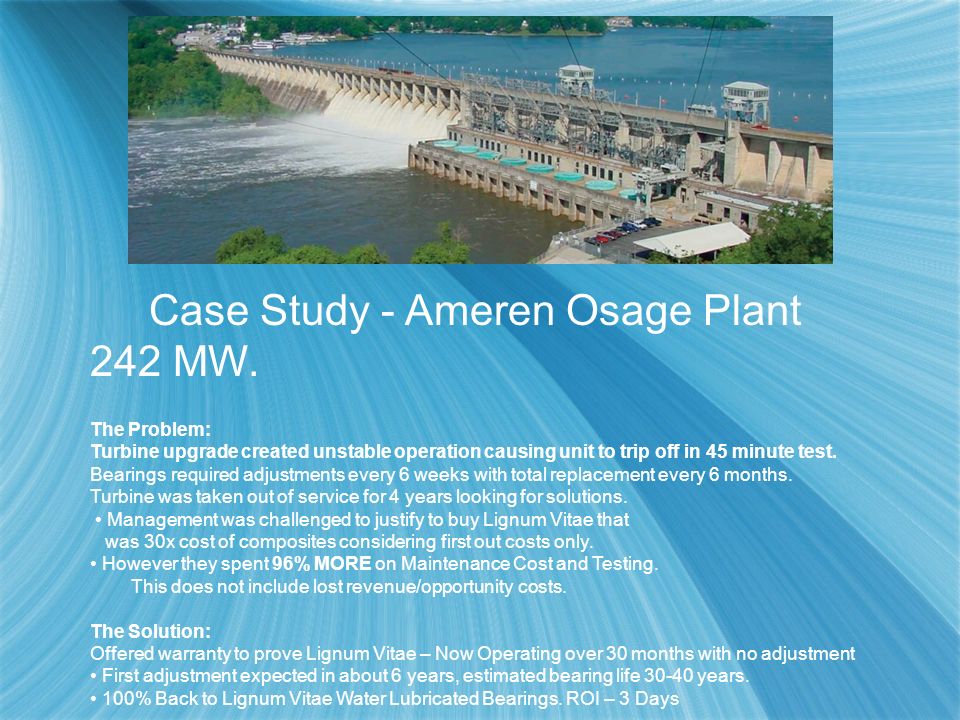 Case Study - Ameren Osage Plant 242 MW.

The Problem:
Turbine upgrade created unstable operation causing unit to trip off in 45 minute test.
Bearings required adjustments every 6 weeks with total replacement every 6 months.
Turbine was taken out of service for 4 years looking for solutions.
• Management was challenged to justify to buy Lignum Vitae that was 30x cost of composites considering first out costs only.
• However they spent 96% MORE on Maintenance Cost and Testing.
This does not include lost revenue/opportunity costs.

The Solution:
Offered warranty to prove Lignum Vitae – Now Operating over 30 months with no adjustment
• First adjustment expected in about 6 years, estimated bearing life 30-40 years.
• 100% Back to Lignum Vitae Water Lubricated Bearings. ROI – 3 Days